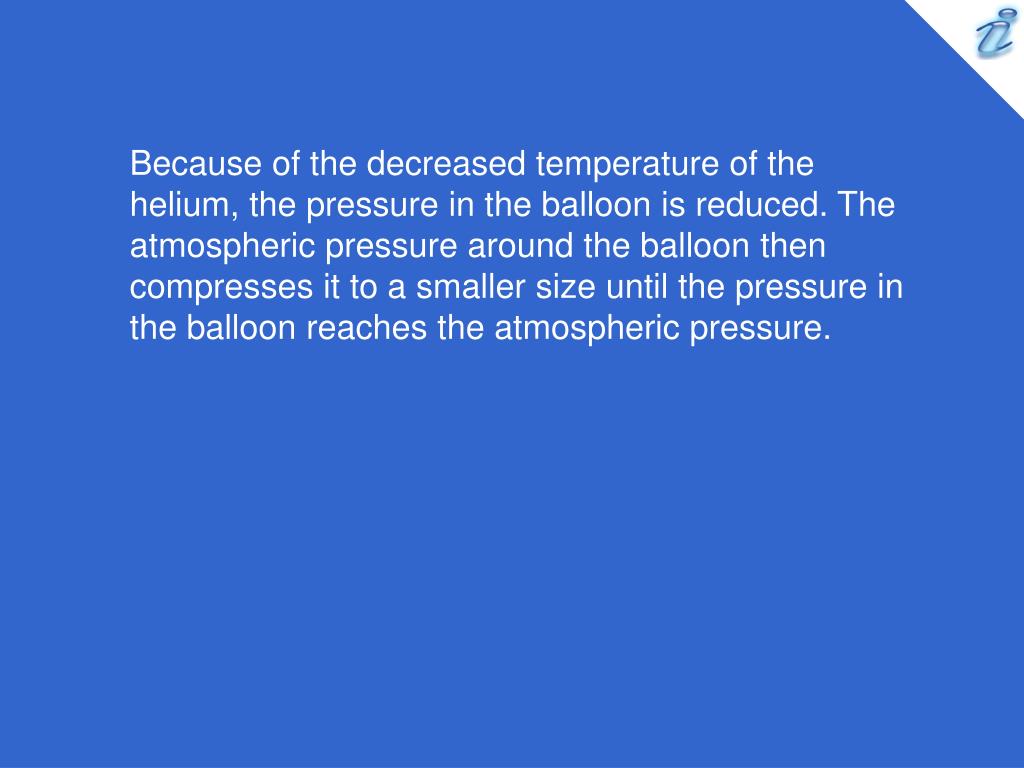 Because of the decreased temperature of the helium, the pressure in the balloon is reduced. The atmospheric pressure around the balloon then compresses it to a smaller size until the pressure in the balloon reaches the atmospheric pressure.